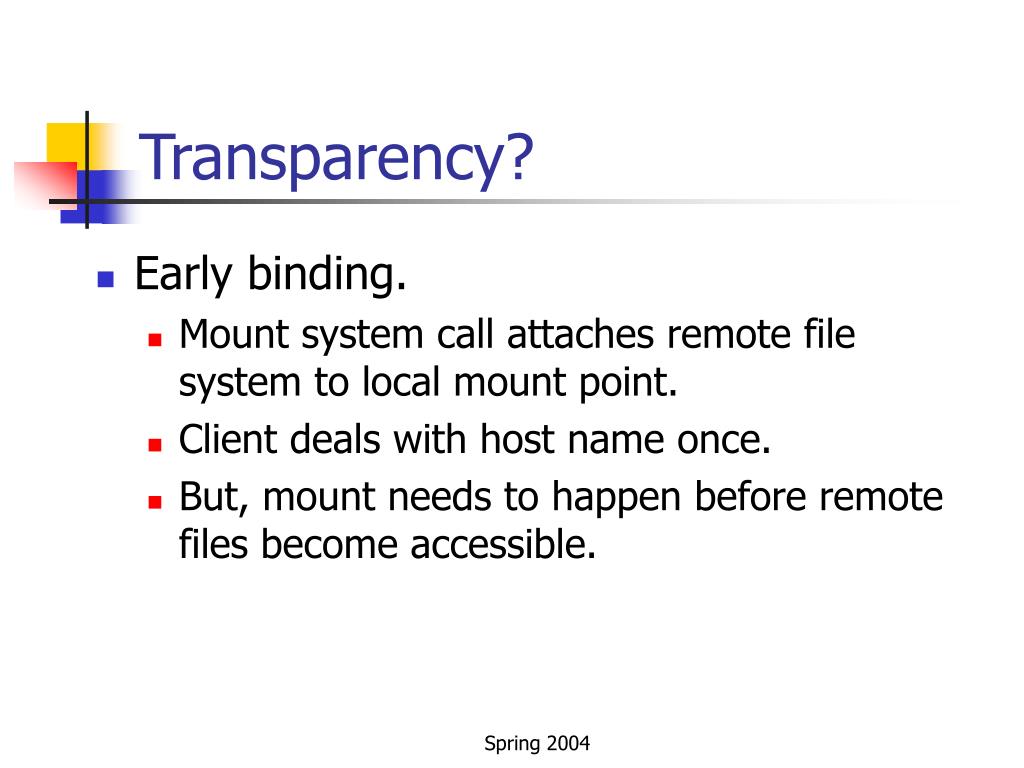 Transparency?

Early binding.

Mount system call attaches remote file system to local mount point.

Client deals with host name once.

But, mount needs to happen before remote files become accessible.

Spring 2004